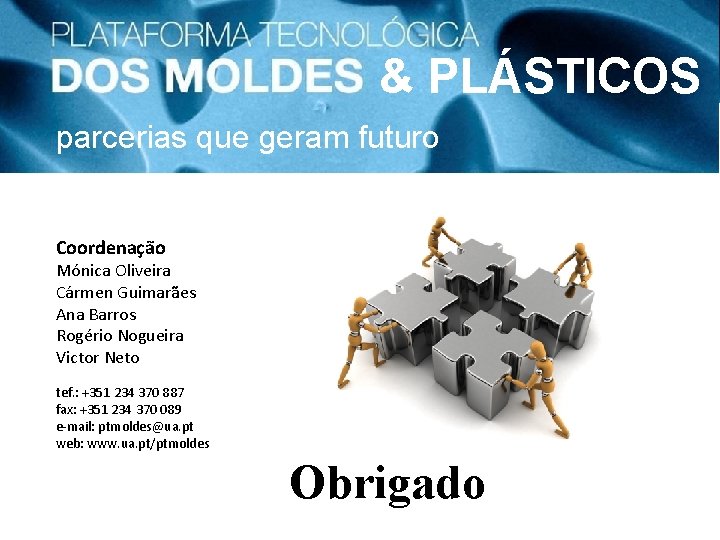 PLATAFORMA TECNOLÓGICA
DOS MOLDES & PLÁSTICOS
parcerias que geram futuro

Coordenação
Mónica Oliveira
Cármen Guimarães
Ana Barros
Rogério Nogueira
Victor Neto

tef.: +351 234 370 887
fax: +351 234 370 089
e-mail: ptmoldes@ua.pt
web: www.ua.pt/ptmoldes

Obrigado